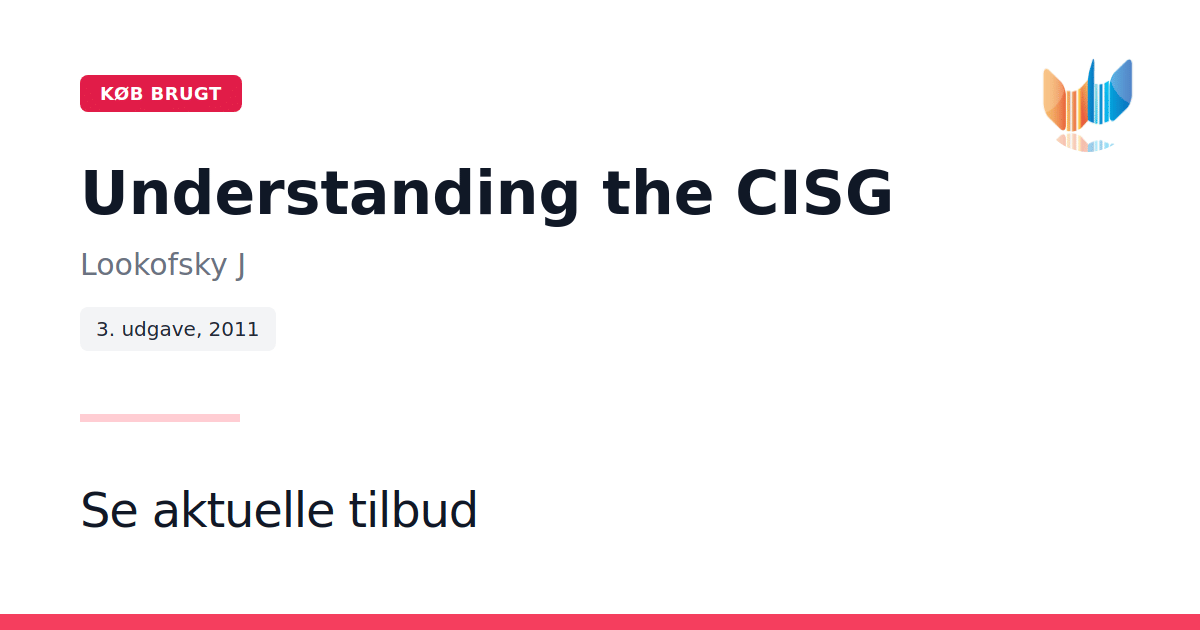 KØB BRUGT

Understanding the CISG

Lookofsky J

3. udgave, 2011

Se aktuelle tilbud